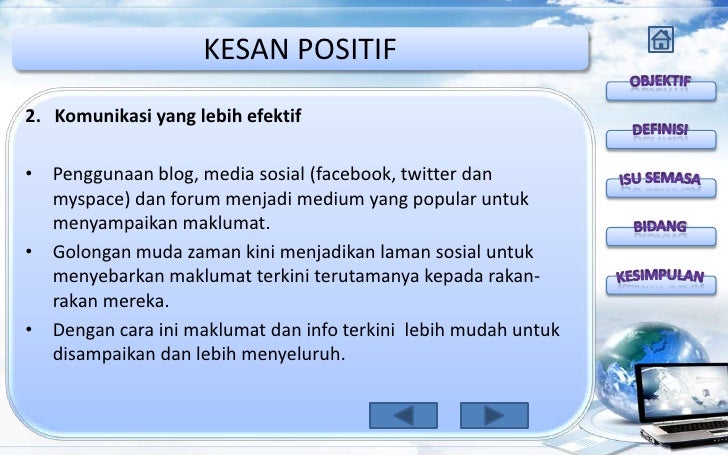 KESAN POSITIF

2. Komunikasi yang lebih efektif

• Penggunaan blog, media sosial (facebook, twitter dan myspace) dan forum menjadi medium yang popular untuk menyampaikan maklumat.
• Golongan muda zaman kini menjadikan laman sosial untuk menyebarkan maklumat terkini terutamanya kepada rakan-rakan mereka.
• Dengan cara ini maklumat dan info terkini lebih mudah untuk disampaikan dan lebih menyeluruh.

OBJEKTIF
DEFINISI
ISU SEMASA
BIDANG
KESIMPULAN